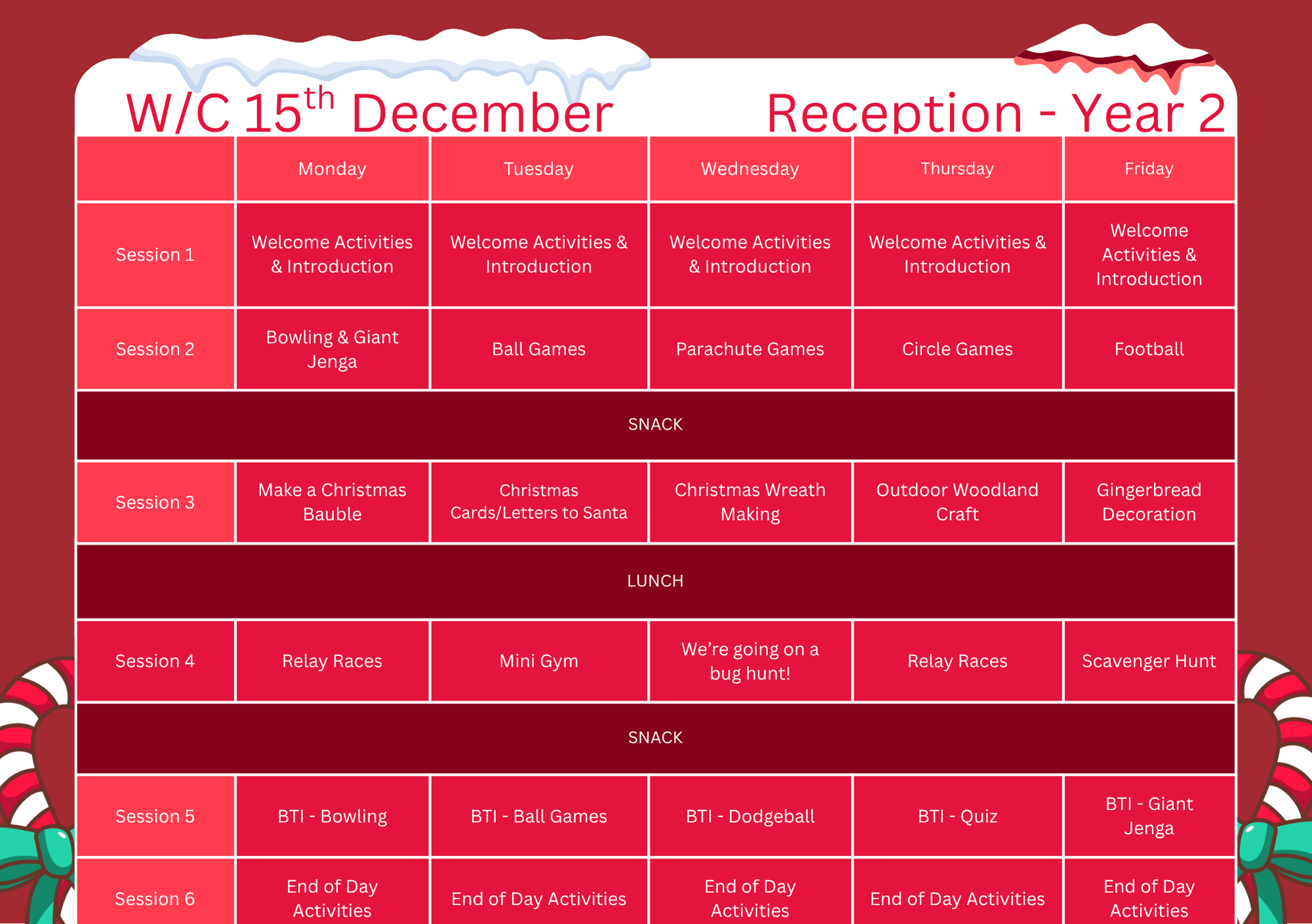 W/C 15$^{th}$ December

Reception - Year 2

| | Monday | Tuesday | Wednesday | Thursday | Friday |
|---|---|---|---|---|---|
| Session 1 | Welcome Activities & Introduction | Welcome Activities & Introduction | Welcome Activities & Introduction | Welcome Activities & Introduction | Welcome Activities & Introduction |
| Session 2 | Bowling & Giant Jenga | Ball Games | Parachute Games | Circle Games | Football |
| SNACK | | | | | |
| Session 3 | Make a Christmas Bauble | Christmas Cards/Letters to Santa | Christmas Wreath Making | Outdoor Woodland Craft | Gingerbread Decoration |
| LUNCH | | | | | |
| Session 4 | Relay Races | Mini Gym | We're going on a bug hunt! | Relay Races | Scavenger Hunt |
| SNACK | | | | | |
| Session 5 | BTI - Bowling | BTI - Ball Games | BTI - Dodgeball | BTI - Quiz | BTI - Giant Jenga |
| Session 6 | End of Day Activities | End of Day Activities | End of Day Activities | End of Day Activities | End of Day Activities |